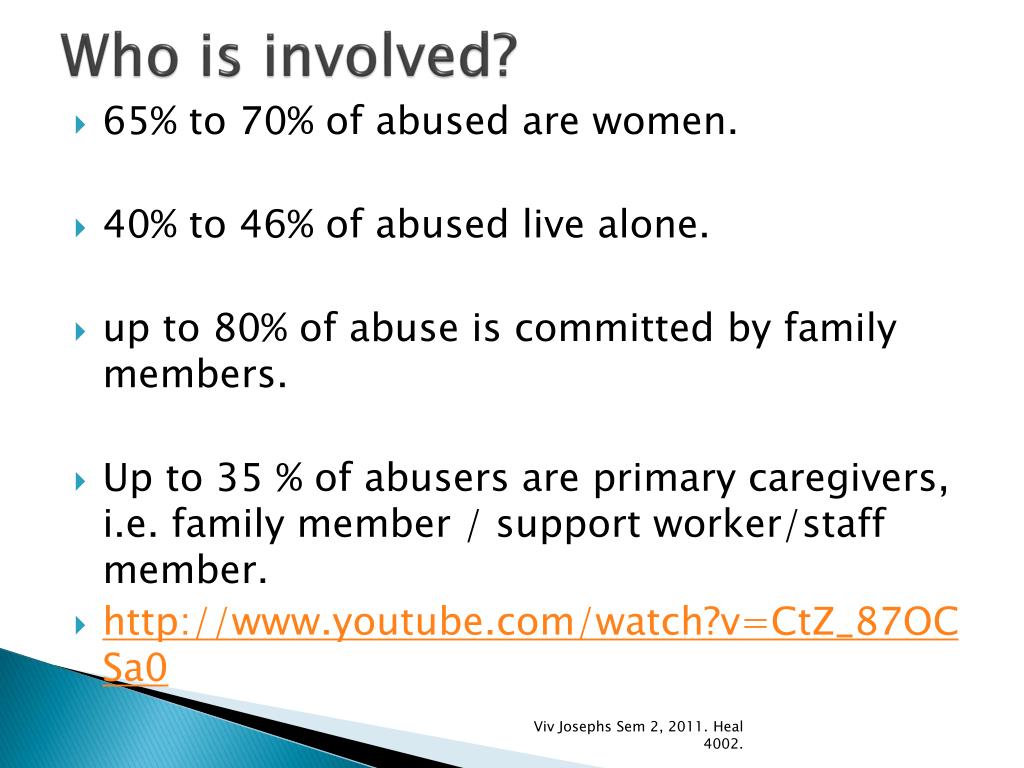 Who is involved?

65% to 70% of abused are women.

40% to 46% of abused live alone.

up to 80% of abuse is committed by family members.

Up to 35 % of abusers are primary caregivers, i.e. family member / support worker/staff member.

http://www.youtube.com/watch?v=CtZ_87OCSa0

Viv Josephs Sem 2, 2011. Heal 4002.